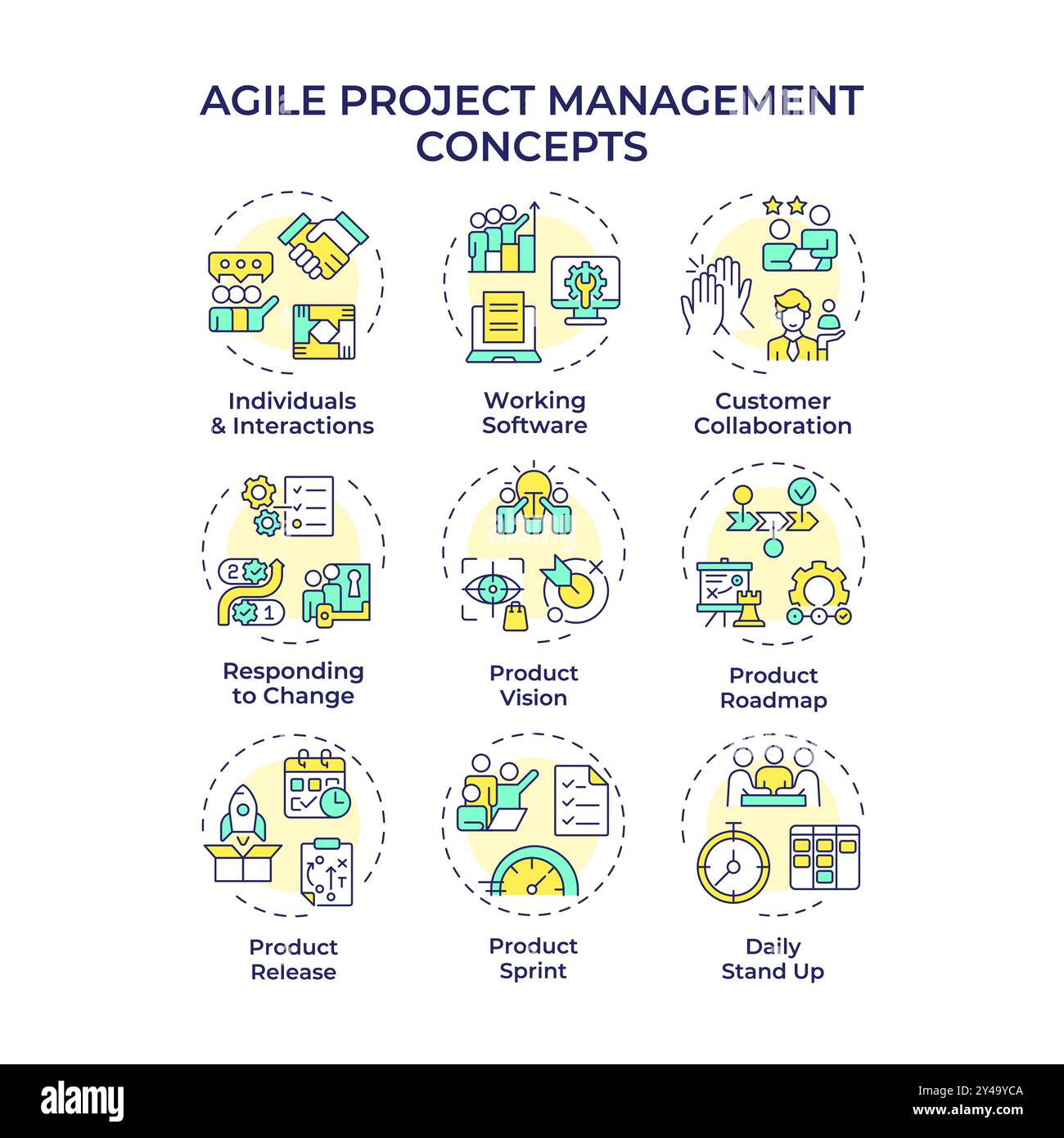 AGILE PROJECT MANAGEMENT CONCEPTS

Individuals & Interactions

Working Software

Customer Collaboration

Responding to Change

Product Vision

Product Roadmap

Product Release

Product Sprint

Daily Stand Up

alamy

Image ID: 2Y49YCA
www.alamy.com